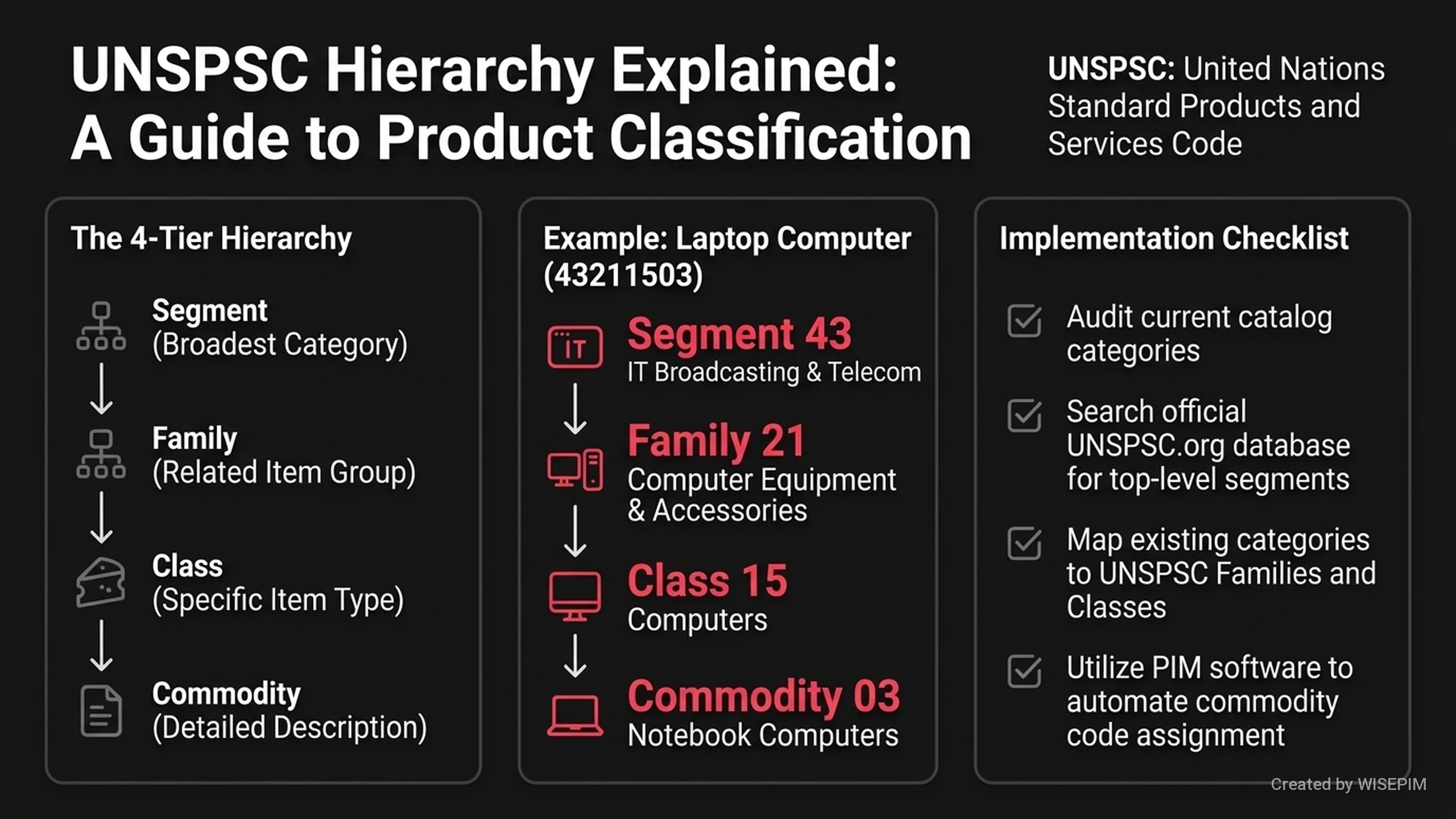 UNSPSC Hierarchy Explained: A Guide to Product Classification

UNSPSC: United Nations Standard Products and Services Code

The 4-Tier Hierarchy

Segment
(Broadest Category)

Family
(Related Item Group)

Class
(Specific Item Type)

Commodity
(Detailed Description)

Example: Laptop Computer (43211503)

IT

Segment 43
IT Broadcasting & Telecom

Family 21
Computer Equipment & Accessories

Class 15
Computers

Commodity 03
Notebook Computers

Implementation Checklist

Audit current catalog categories

Search official UNSPSC.org database for top-level segments

Map existing categories to UNSPSC Families and Classes

Utilize PIM software to automate commodity code assignment

Created by WISEPIM